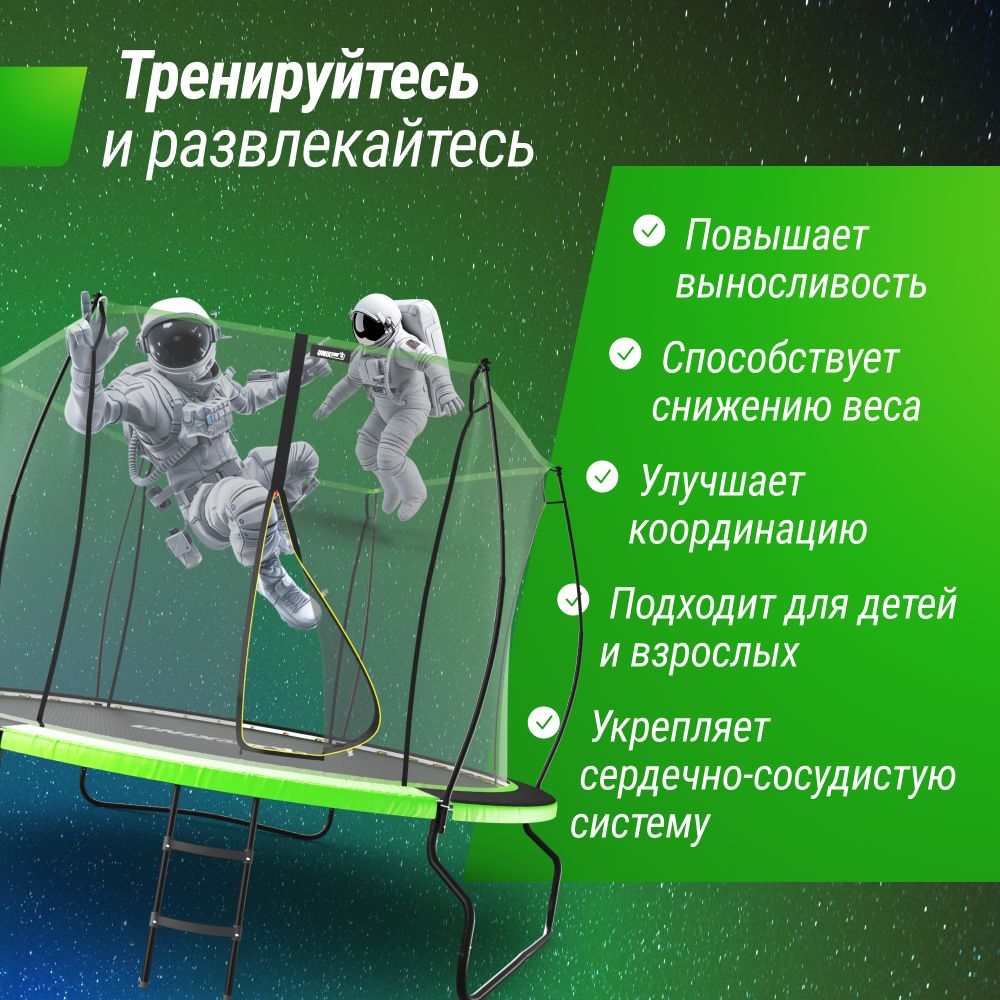 Тренируйтесь
и развлекайтесь

Повышает выносливость

Способствует снижению веса

Улучшает координацию

Подходит для детей и взрослых

Укрепляет сердечно-сосудистую систему